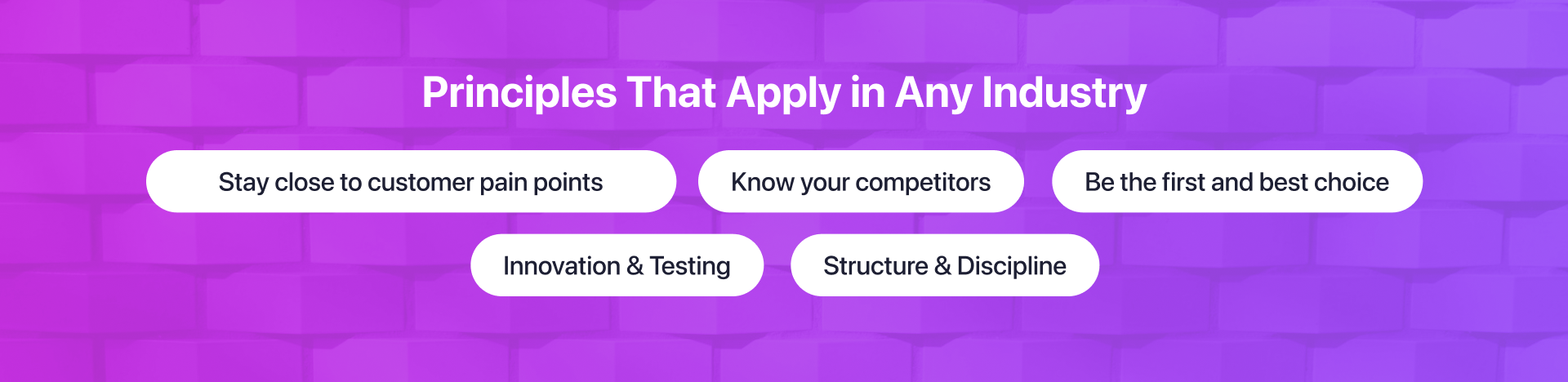 Principles That Apply in Any Industry

Stay close to customer pain points

Know your competitors

Be the first and best choice

Innovation & Testing

Structure & Discipline